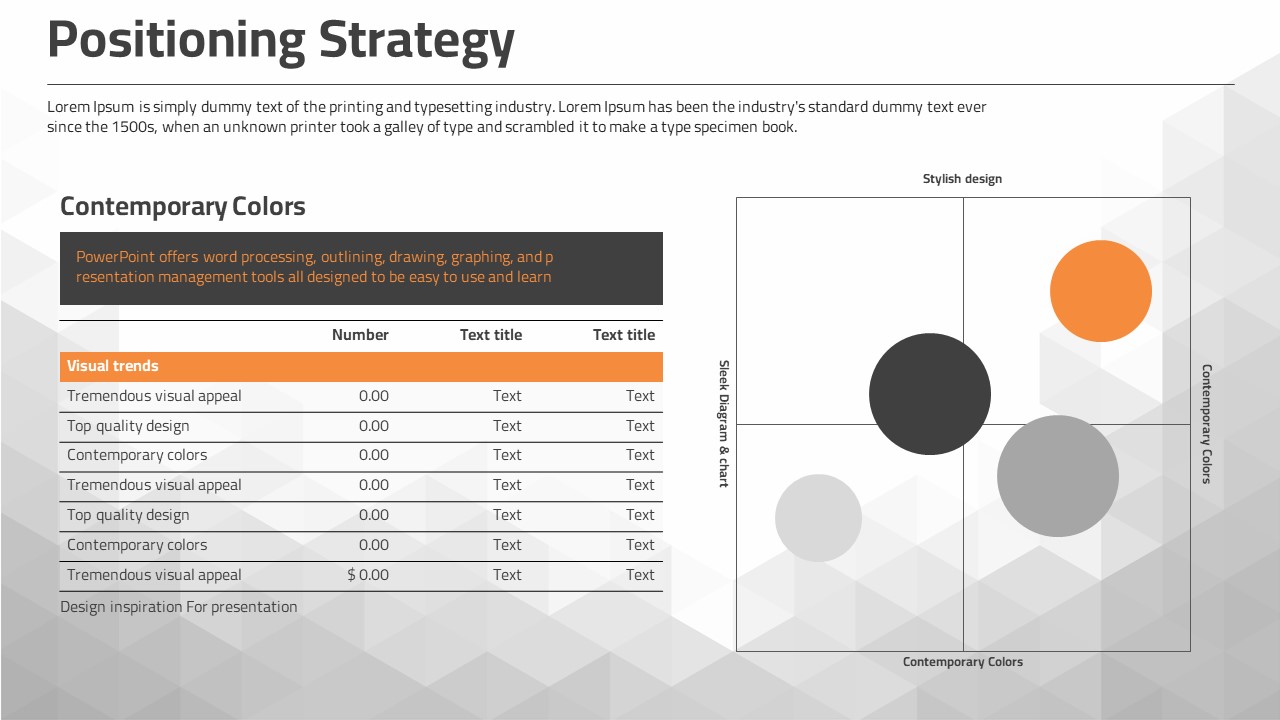 Positioning Strategy

Lorem Ipsum is simply dummy text of the printing and typesetting industry. Lorem Ipsum has been the industry's standard dummy text ever since the 1500s, when an unknown printer took a galley of type and scrambled it to make a type specimen book.

Contemporary Colors

PowerPoint offers word processing, outlining, drawing, graphing, and p resentation management tools all designed to be easy to use and learn

| | Number | Text title | Text title |
|---|---|---|---|
| Visual trends | | | |
| Tremendous visual appeal | 0.00 | Text | Text |
| Top quality design | 0.00 | Text | Text |
| Contemporary colors | 0.00 | Text | Text |
| Tremendous visual appeal | 0.00 | Text | Text |
| Top quality design | 0.00 | Text | Text |
| Contemporary colors | 0.00 | Text | Text |
| Tremendous visual appeal | $ 0.00 | Text | Text |

Design inspiration For presentation

Stylish design

Sleek Diagram & chart

Contemporary Colors

Contemporary Colors